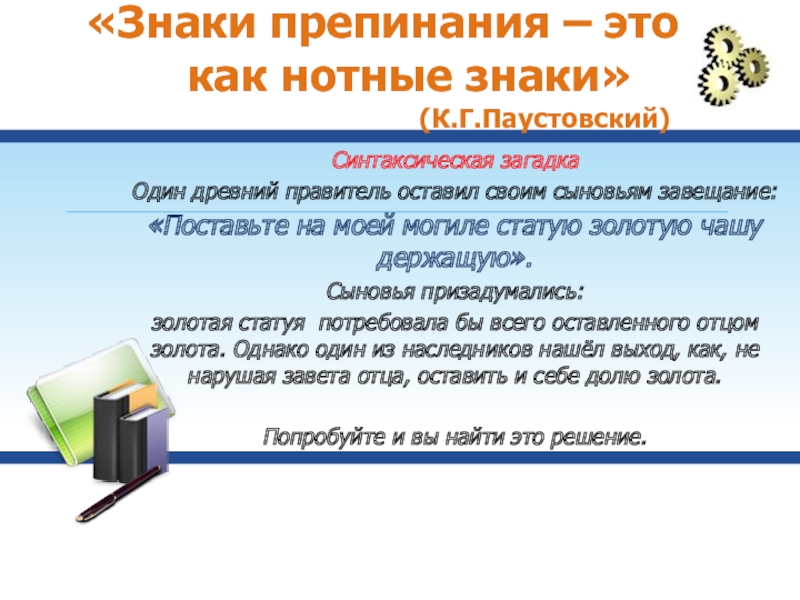 «Знаки препинания – это как нотные знаки»
(К.Г.Паустовский)

Синтаксическая загадка

Один древний правитель оставил своим сыновьям завещание:

«Поставьте на моей могиле статую золотую чашу держащую».

Сыновья призадумались:

золотая статуя потребовала бы всего оставленного отцом золота. Однако один из наследников нашёл выход, как, не нарушая завета отца, оставить и себе долю золота.

Попробуйте и вы найти это решение.